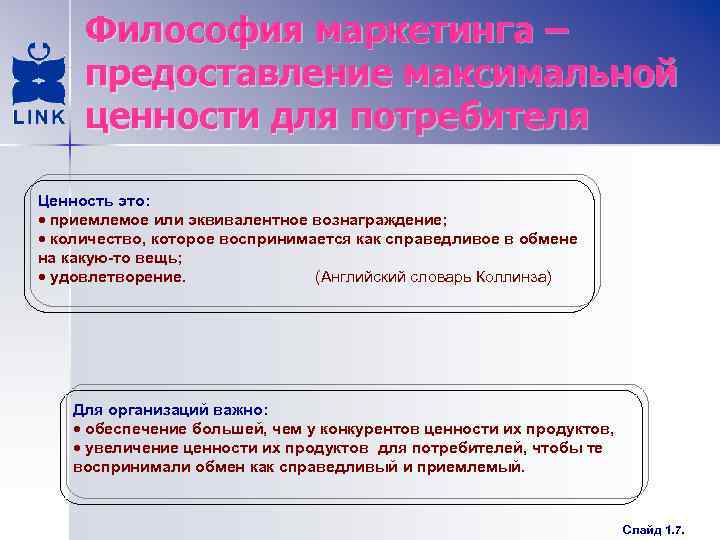 LINK

Философия маркетинга – предоставление максимальной ценности для потребителя

Ценность это:
• приемлемое или эквивалентное вознаграждение;
• количество, которое воспринимается как справедливое в обмене на какую-то вещь;
• удовлетворение. (Английский словарь Коллинза)

Для организаций важно:
• обеспечение большей, чем у конкурентов ценности их продуктов,
• увеличение ценности их продуктов для потребителей, чтобы те воспринимали обмен как справедливый и приемлемый.

Слайд 1.7.